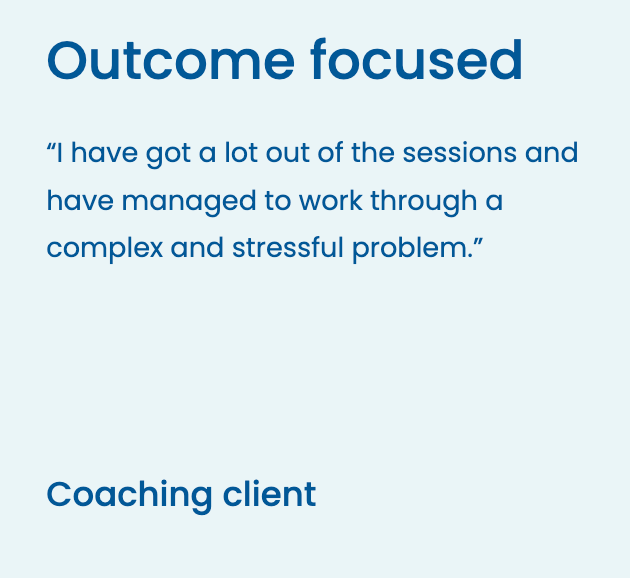 Outcome focused

“I have got a lot out of the sessions and have managed to work through a complex and stressful problem.”

Coaching client